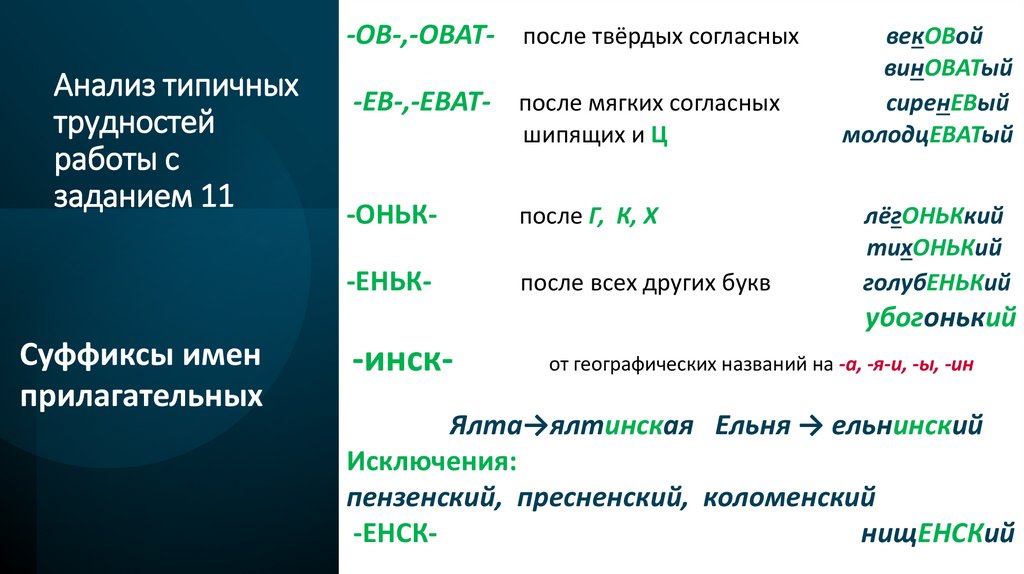 Анализ типичных трудностей работы с заданием 11

Суффиксы имен прилагательных

-ОВ-,-ОВАТ- после твёрдых согласных векОВой винОВАТый

-ЕВ-,-ЕВАТ- после мягких согласных шипящих и Ц сиренЕВый молодцЕВАТый

-ОНЬК- после Г, К, Х лёгОНЬКкий тихОНЬКий

-ЕНЬК- после всех других букв голубЕНЬКий убогонький

-инск- от географических названий на -а, -я-и, -ы, -ин

Ялта→ялтинская Ельня → ельнинский

Исключения:

пензенский, пресненский, коломенский

-ЕНСК- нищЕНСКий